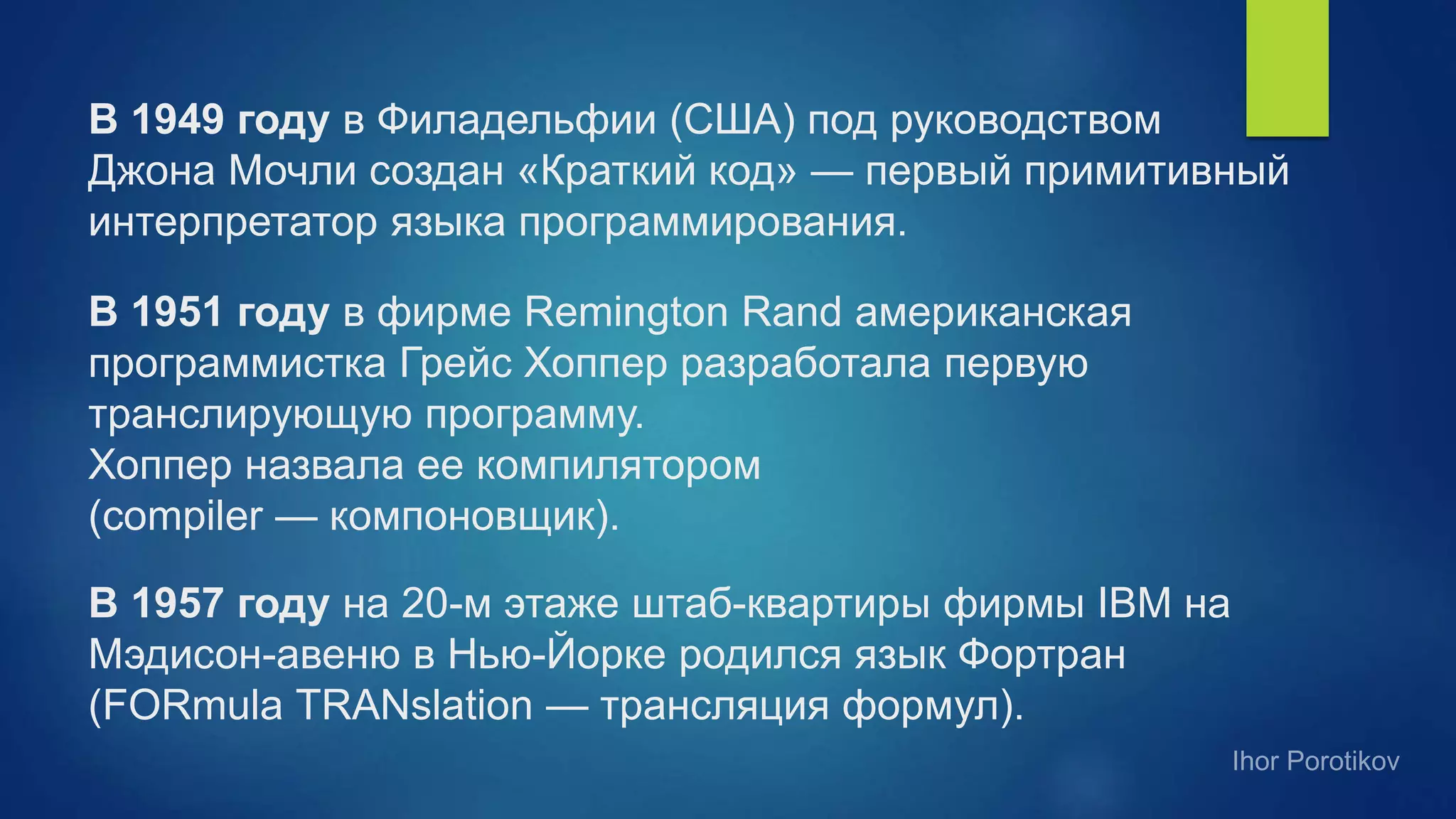 В 1949 году в Филадельфии (США) под руководством Джона Мочли создан «Краткий код» — первый примитивный интерпретатор языка программирования.

В 1951 году в фирме Remington Rand американская программистка Грейс Хоппер разработала первую транслирующую программу.
Хоппер назвала ее компилятором (compiler — компоновщик).

В 1957 году на 20-м этаже штаб-квартиры фирмы IBM на Мэдисон-авеню в Нью-Йорке родился язык Фортран (FORmula TRANslation — трансляция формул).

Ihor Porotikov